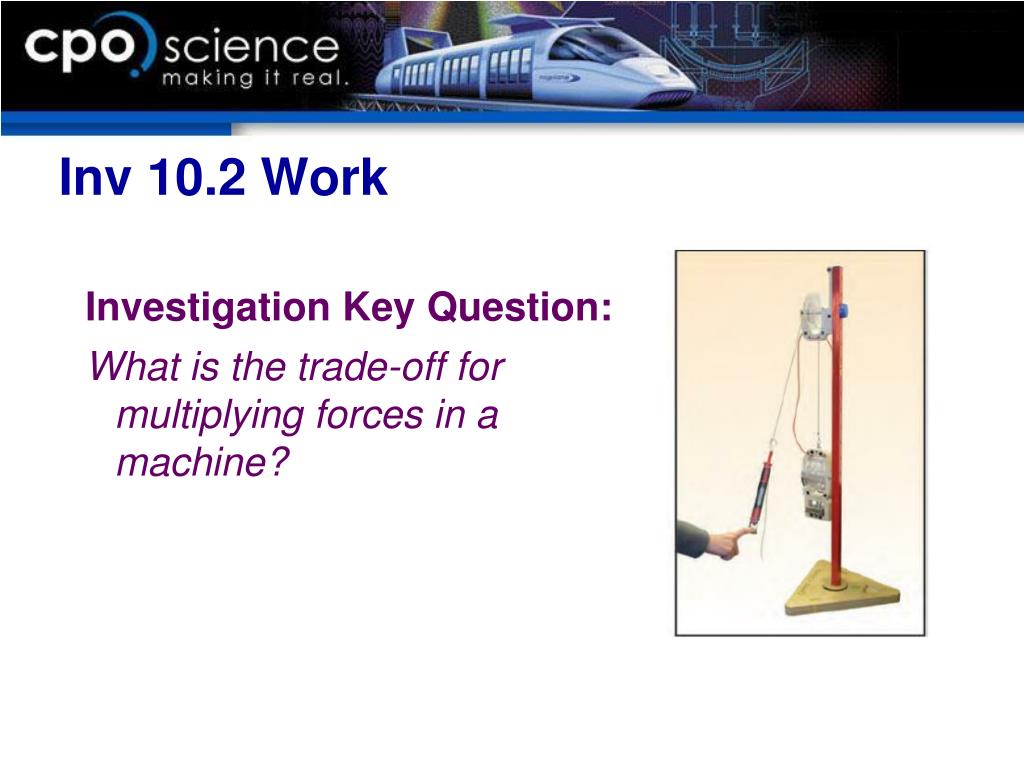 cpo science
making it real.

Inv 10.2 Work

Investigation Key Question:

What is the trade-off for multiplying forces in a machine?